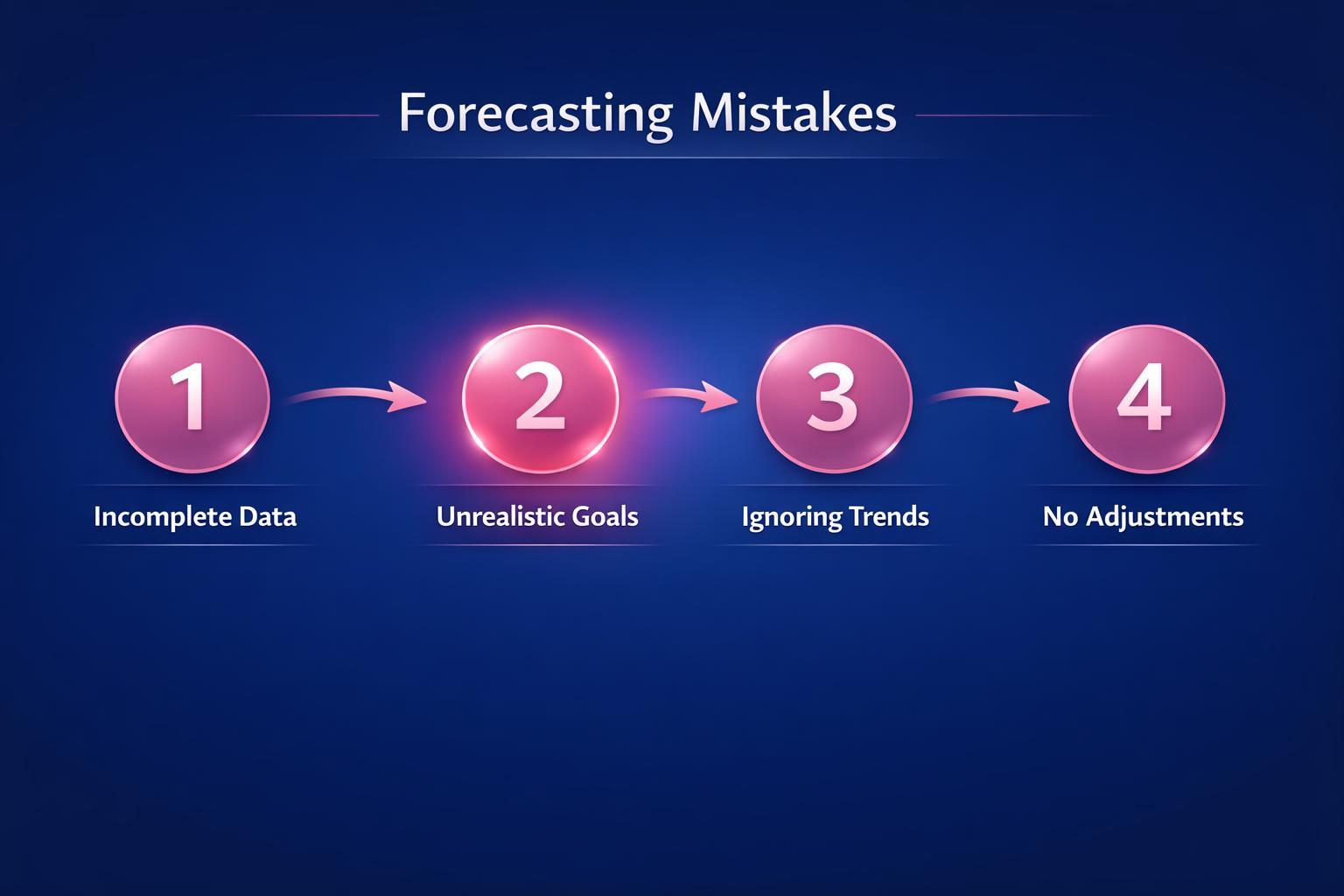 Forecasting Mistakes

1
Incomplete Data

2
Unrealistic Goals

3
Ignoring Trends

4
No Adjustments